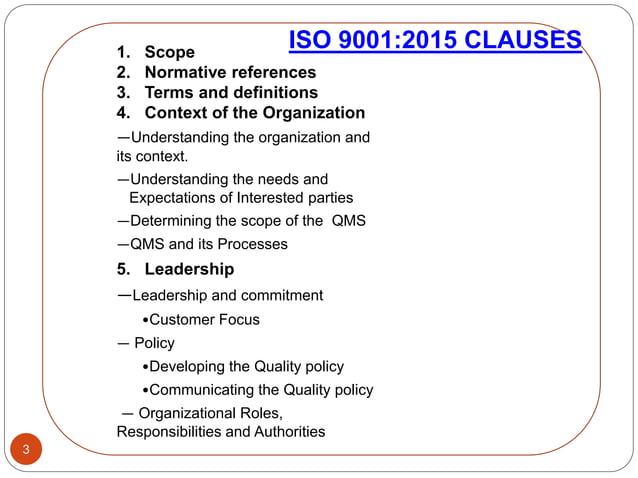 ISO 9001:2015 CLAUSES

1. Scope
2. Normative references
3. Terms and definitions
4. Context of the Organization

—Understanding the organization and its context.

—Understanding the needs and Expectations of Interested parties

—Determining the scope of the QMS

—QMS and its Processes

5. Leadership

—Leadership and commitment

•Customer Focus

— Policy

•Developing the Quality policy

•Communicating the Quality policy

— Organizational Roles, Responsibilities and Authorities

3